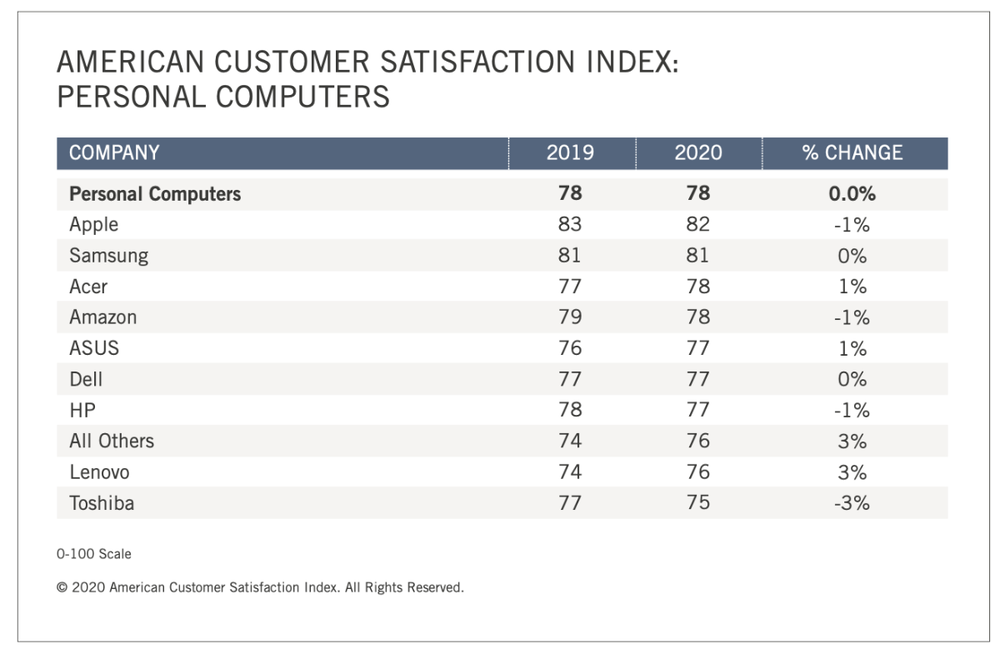 AMERICAN CUSTOMER SATISFACTION INDEX: PERSONAL COMPUTERS

| COMPANY | 2019 | 2020 | % CHANGE |
|---|---|---|---|
| **Personal Computers** | **78** | **78** | **0.0%** |
| Apple | 83 | 82 | -1% |
| Samsung | 81 | 81 | 0% |
| Acer | 77 | 78 | 1% |
| Amazon | 79 | 78 | -1% |
| ASUS | 76 | 77 | 1% |
| Dell | 77 | 77 | 0% |
| HP | 78 | 77 | -1% |
| All Others | 74 | 76 | 3% |
| Lenovo | 74 | 76 | 3% |
| Toshiba | 77 | 75 | -3% |

0-100 Scale

© 2020 American Customer Satisfaction Index. All Rights Reserved.